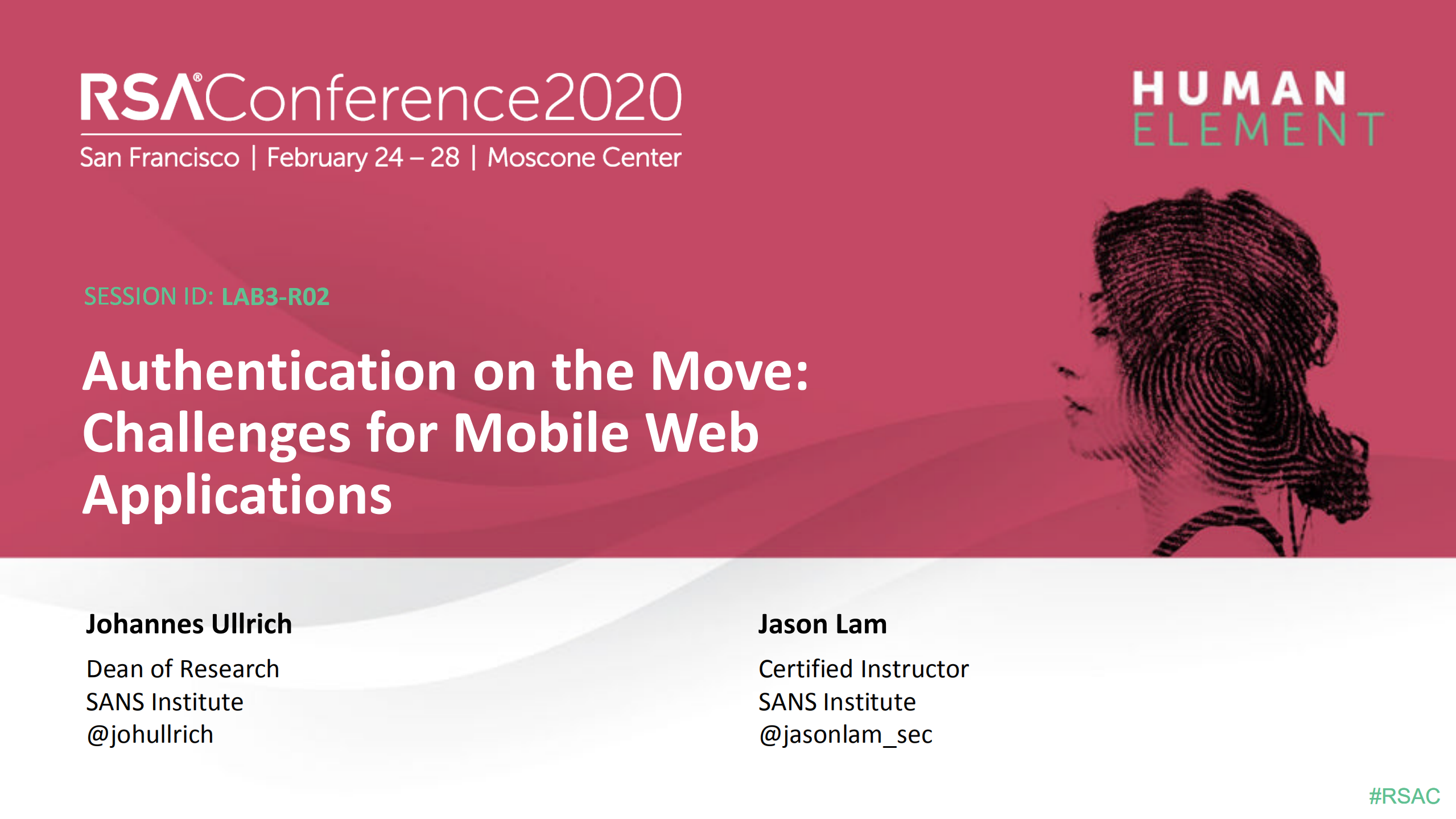 RSA®Conference2020
San Francisco | February 24 – 28 | Moscone Center

HUMAN
ELEMENT

SESSION ID: LAB3-R02

Authentication on the Move: Challenges for Mobile Web Applications

Johannes Ullrich
Dean of Research
SANS Institute
@johullrich

Jason Lam
Certified Instructor
SANS Institute
@jasonlam_sec

#RSAC